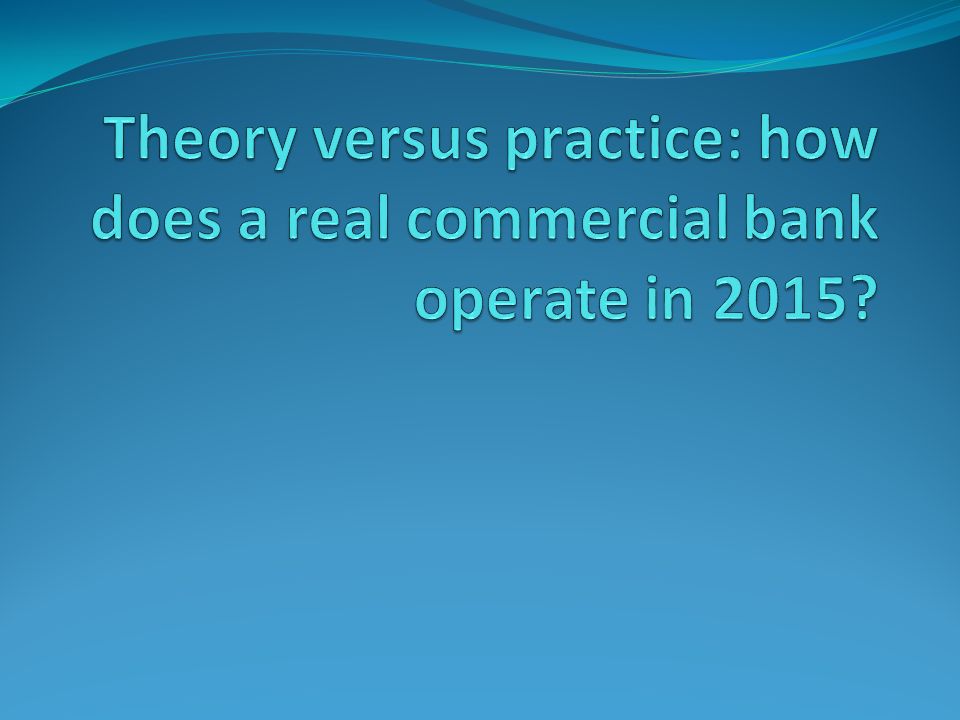 Theory versus practice: how does a real commercial bank operate in 2015?